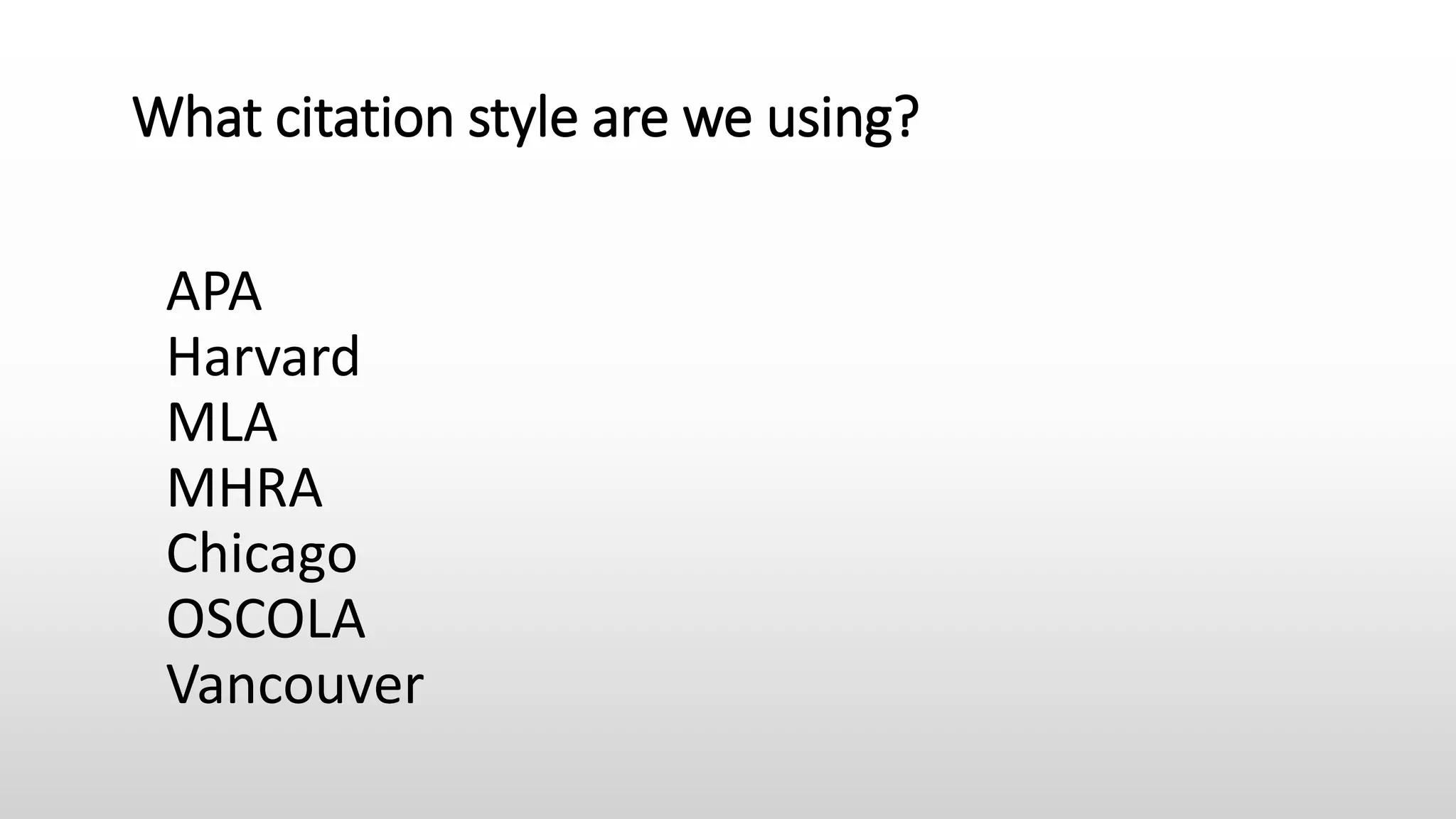 What citation style are we using?

APA
Harvard
MLA
MHRA
Chicago
OSCOLA
Vancouver